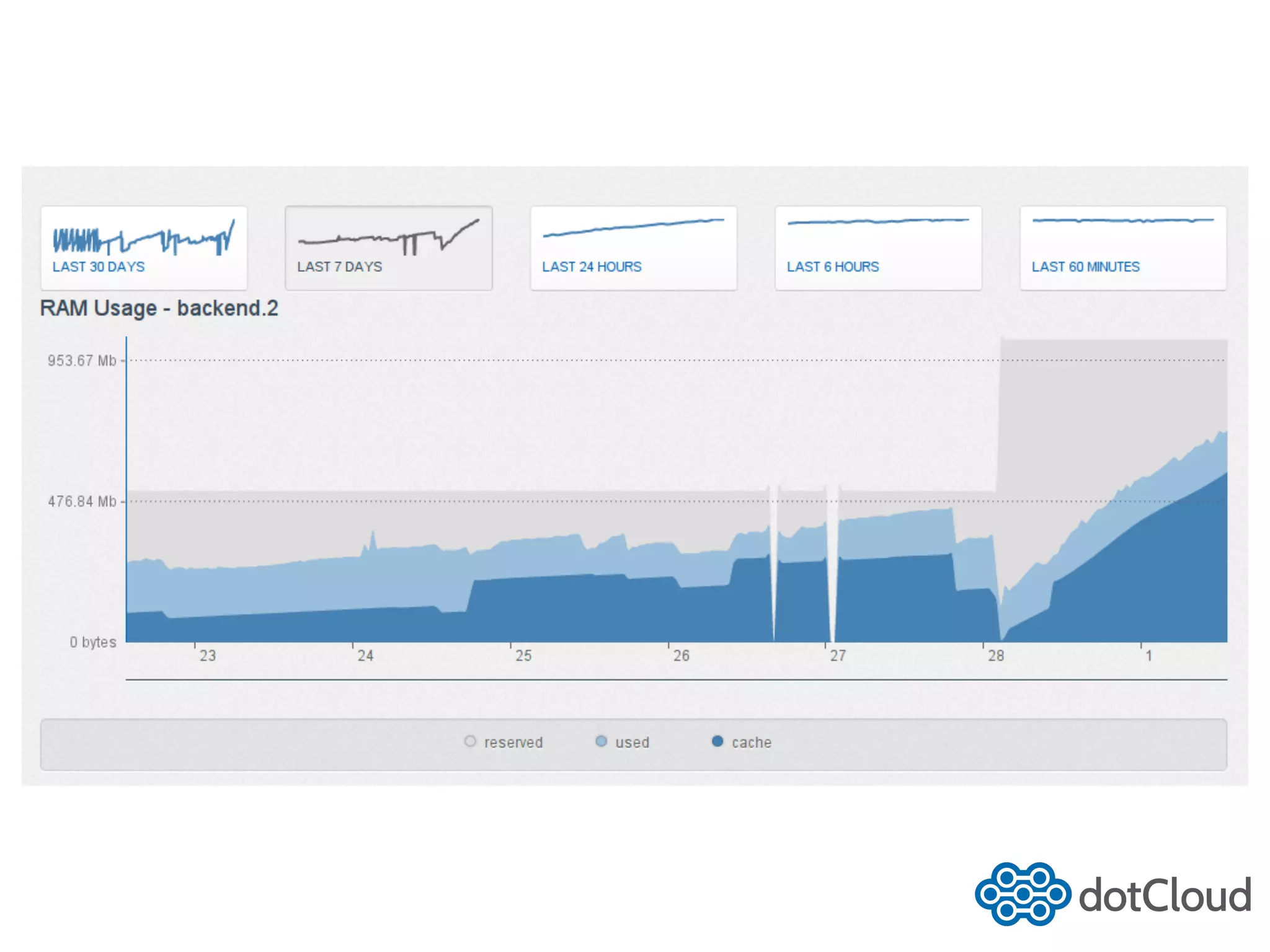 LAST 30 DAYS
LAST 7 DAYS
LAST 24 HOURS
LAST 6 HOURS
LAST 60 MINUTES

RAM Usage - backend.2

953.67 Mb
476.84 Mb
0 bytes

23
24
25
26
27
28
1

reserved
used
cache

dotCloud